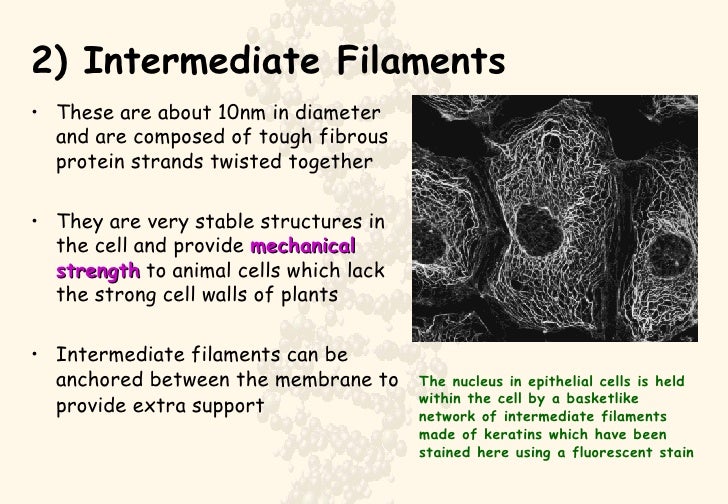 2) Intermediate Filaments

• These are about 10nm in diameter and are composed of tough fibrous protein strands twisted together

• They are very stable structures in the cell and provide mechanical strength to animal cells which lack the strong cell walls of plants

• Intermediate filaments can be anchored between the membrane to provide extra support

The nucleus in epithelial cells is held within the cell by a basketlike network of intermediate filaments made of keratins which have been stained here using a fluorescent stain